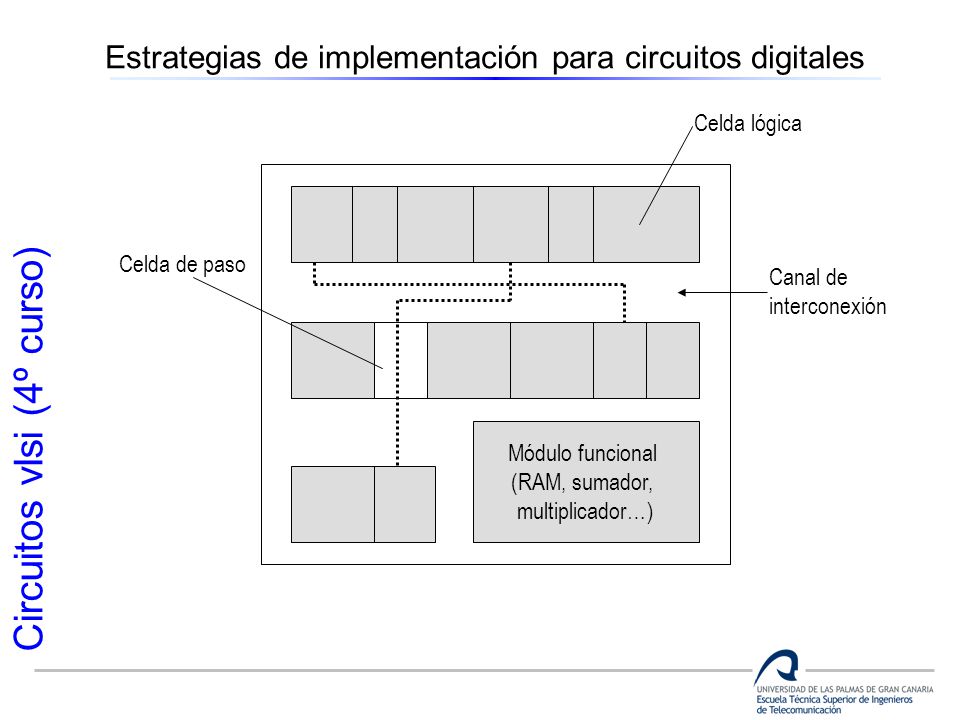 Estrategias de implementación para circuitos digitales

Circuitos vlsi (4º curso)

Celda lógica

Celda de paso

Canal de interconexión

Módulo funcional (RAM, sumador, multiplicador…)

UNIVERSIDAD DE LAS PALMAS DE GRAN CANARIA
Escuela Técnica Superior de Ingenieros de Telecomunicación